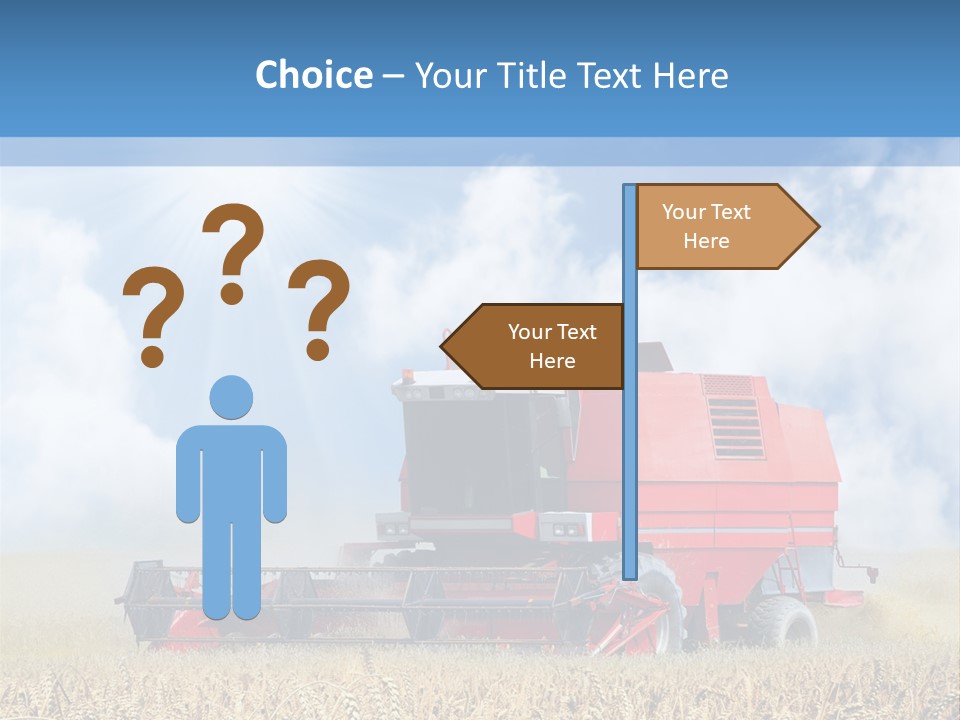 Choice – Your Title Text Here

? ? ?

Your Text Here

Your Text Here